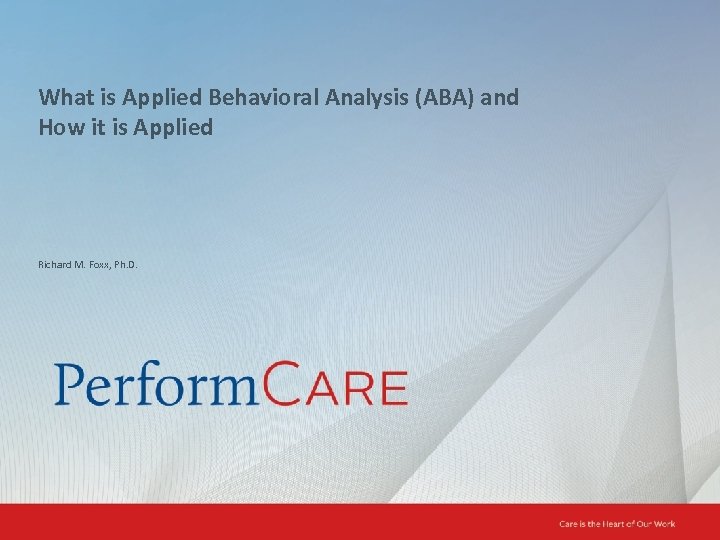 What is Applied Behavioral Analysis (ABA) and How it is Applied

Richard M. Foxx, Ph.D.

PerformCARE

Care is the Heart of Our Work